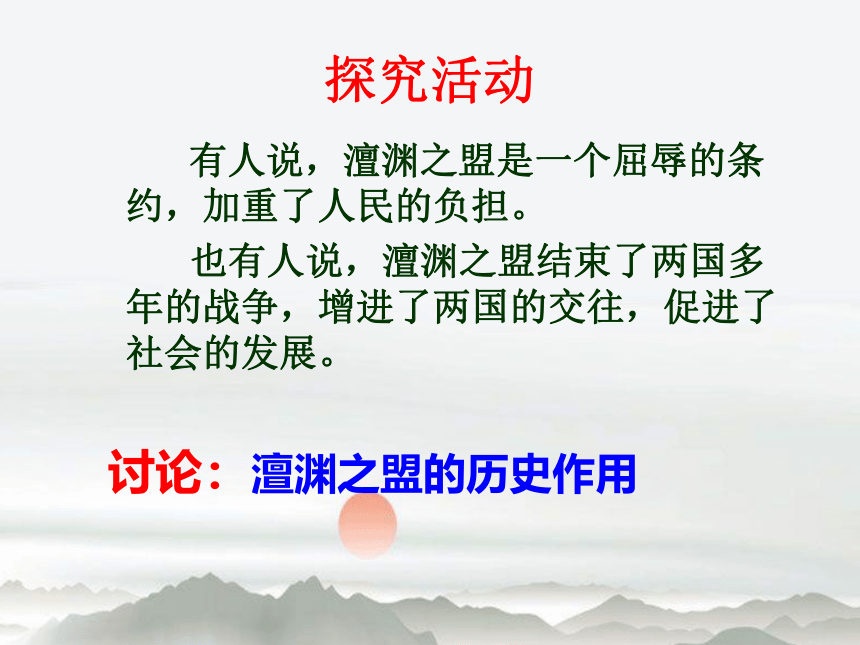 探究活动

有人说，澶渊之盟是一个屈辱的条约，加重了人民的负担。

也有人说，澶渊之盟结束了两国多年的战争，增进了两国的交往，促进了社会的发展。

讨论：澶渊之盟的历史作用